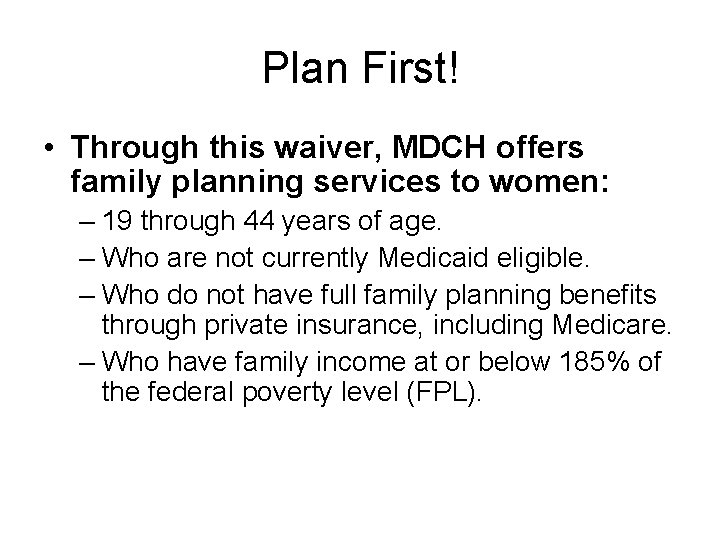 Plan First!

• Through this waiver, MDCH offers family planning services to women:
– 19 through 44 years of age.
– Who are not currently Medicaid eligible.
– Who do not have full family planning benefits through private insurance, including Medicare.
– Who have family income at or below 185% of the federal poverty level (FPL).